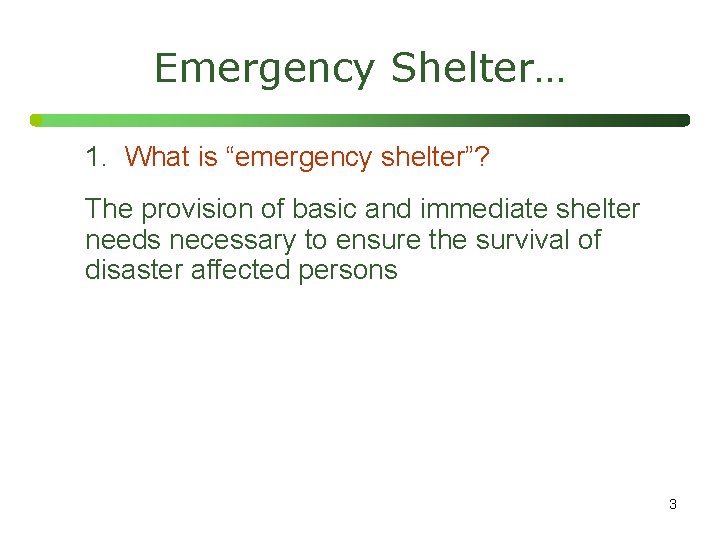 Emergency Shelter…

1. What is “emergency shelter”?

The provision of basic and immediate shelter needs necessary to ensure the survival of disaster affected persons

3